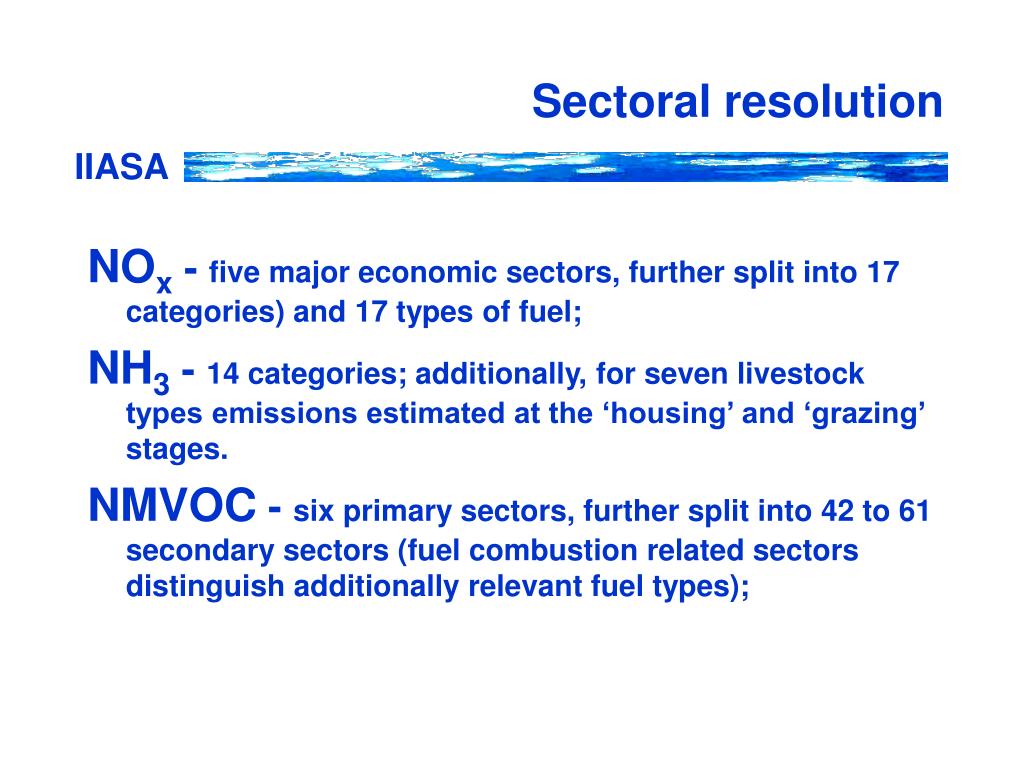 Sectoral resolution

IIASA

$NO_x$ - five major economic sectors, further split into 17 categories) and 17 types of fuel;

$NH_3$ - 14 categories; additionally, for seven livestock types emissions estimated at the ‘housing’ and ‘grazing’ stages.

NMVOC - six primary sectors, further split into 42 to 61 secondary sectors (fuel combustion related sectors distinguish additionally relevant fuel types);